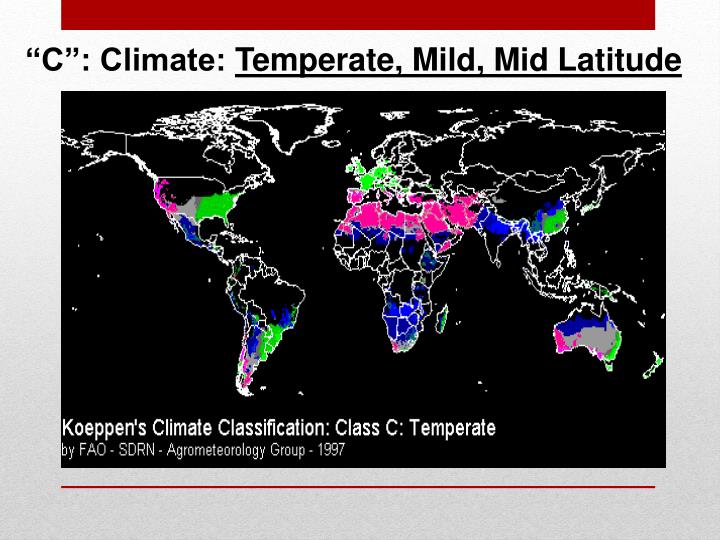 “C”: Climate: Temperate, Mild, Mid Latitude

Koeppen's Climate Classification: Class C: Temperate
by FAO - SDRN - Agrometeorology Group - 1997